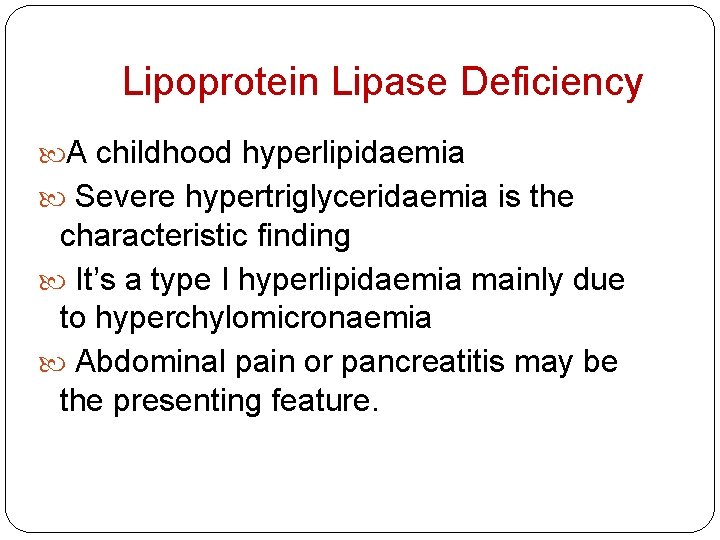 Lipoprotein Lipase Deficiency

A childhood hyperlipidaemia

Severe hypertriglyceridaemia is the characteristic finding

It’s a type I hyperlipidaemia mainly due to hyperchylomicronaemia

Abdominal pain or pancreatitis may be the presenting feature.